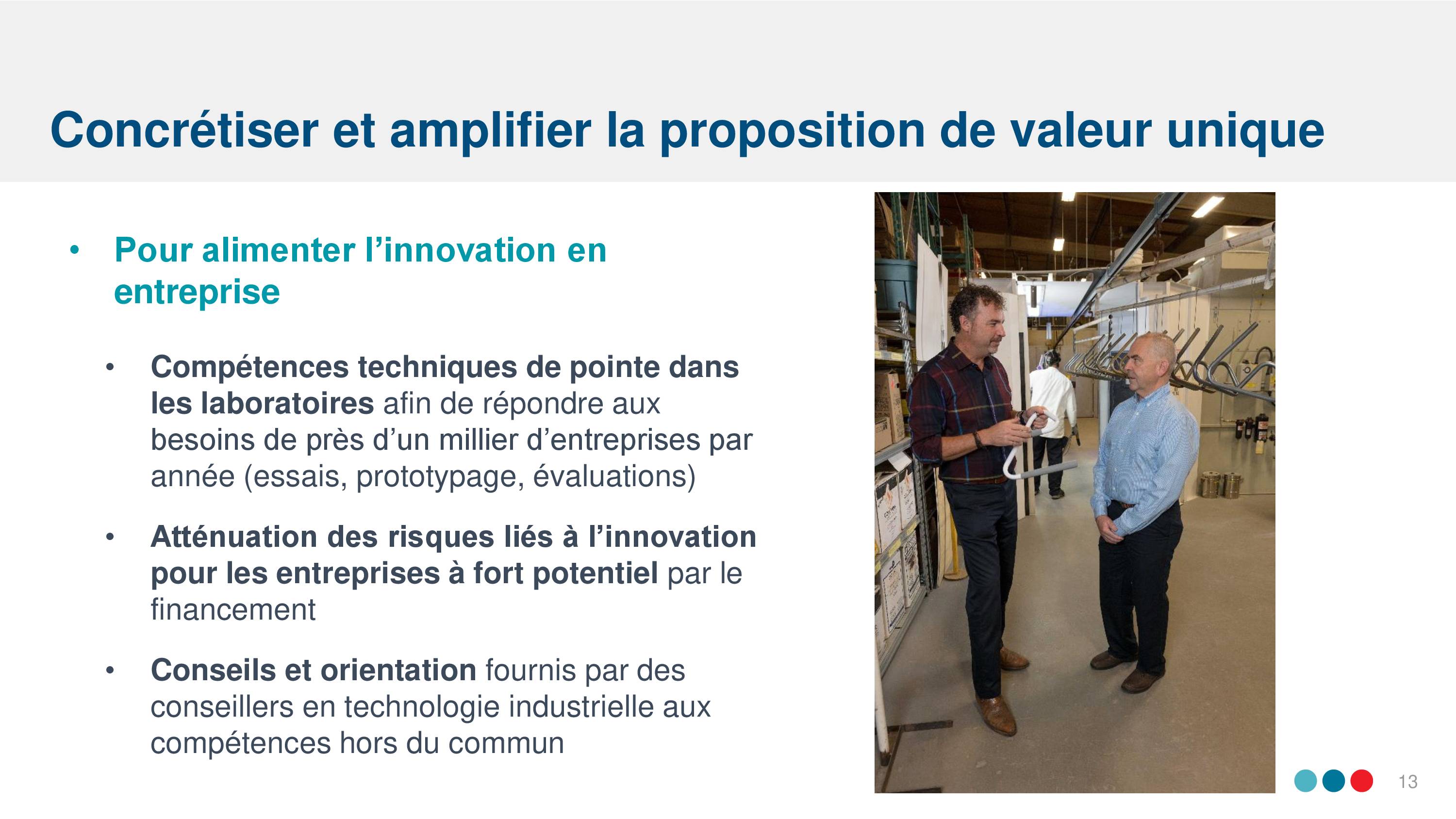 Concrétiser et amplifier la proposition de valeur unique

• Pour alimenter l’innovation en entreprise

• Compétences techniques de pointe dans les laboratoires afin de répondre aux besoins de près d’un millier d’entreprises par année (essais, prototypage, évaluations)

• Atténuation des risques liés à l’innovation pour les entreprises à fort potentiel par le financement

• Conseils et orientation fournis par des conseillers en technologie industrielle aux compétences hors du commun

13